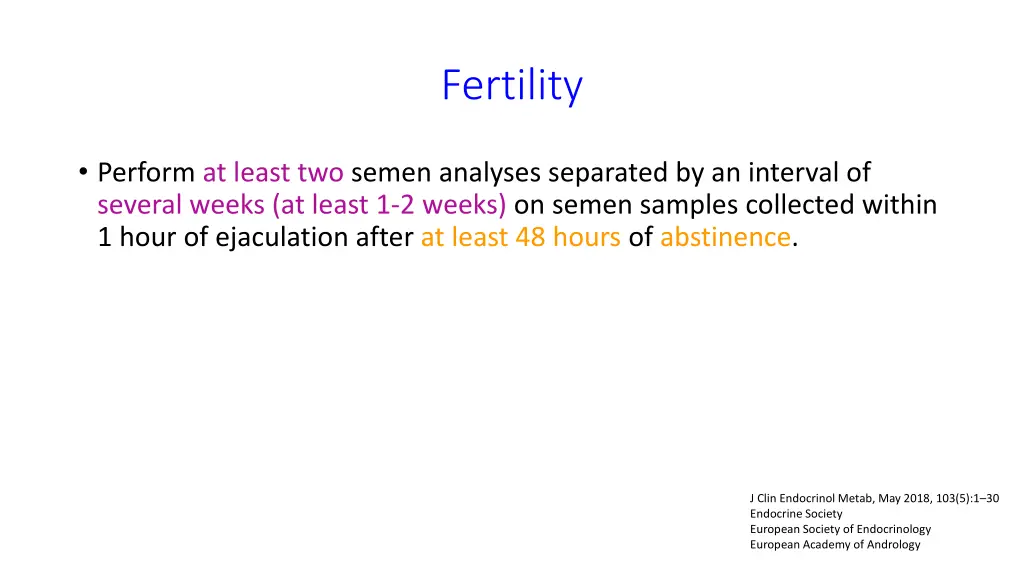 Fertility

• Perform at least two semen analyses separated by an interval of several weeks (at least 1-2 weeks) on semen samples collected within 1 hour of ejaculation after at least 48 hours of abstinence.

J Clin Endocrinol Metab, May 2018, 103(5):1–30
Endocrine Society
European Society of Endocrinology
European Academy of Andrology